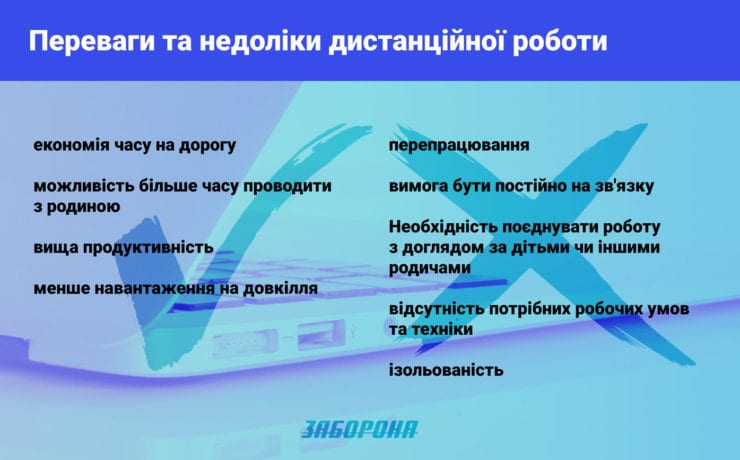 Переваги та недоліки дистанційної роботи

економія часу на дорогу

можливість більше часу проводити з родиною

вища продуктивність

менше навантаження на довкілля

перепрацювання

вимога бути постійно на зв'язку

Необхідність поєднувати роботу з доглядом за дітьми чи іншими родичами

відсутність потрібних робочих умов та техніки

ізольованість

ЗАБОРОНА